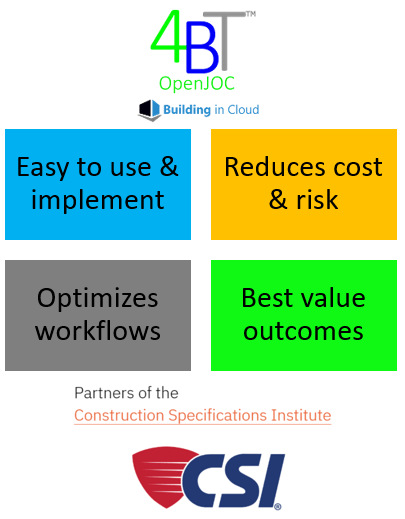 4BT™
OpenJOC

Building in Cloud

Easy to use & implement

Reduces cost & risk

Optimizes workflows

Best value outcomes

Partners of the
Construction Specifications Institute

CSI®